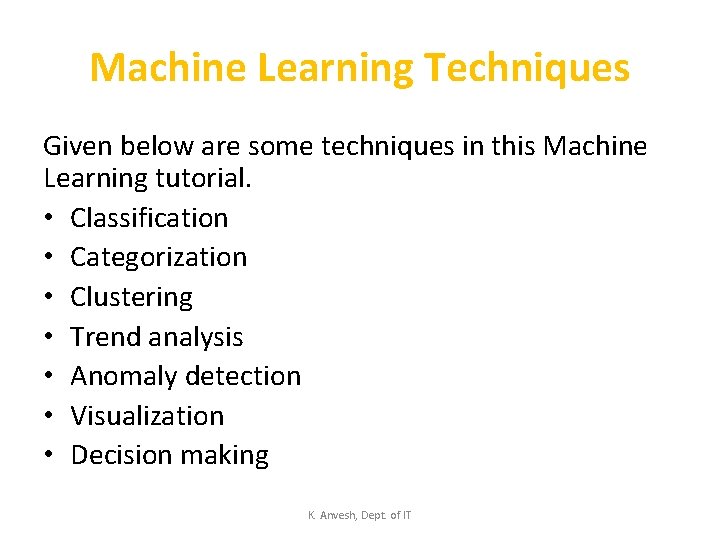 Machine Learning Techniques

Given below are some techniques in this Machine Learning tutorial.

• Classification
• Categorization
• Clustering
• Trend analysis
• Anomaly detection
• Visualization
• Decision making

K. Anvesh, Dept. of IT